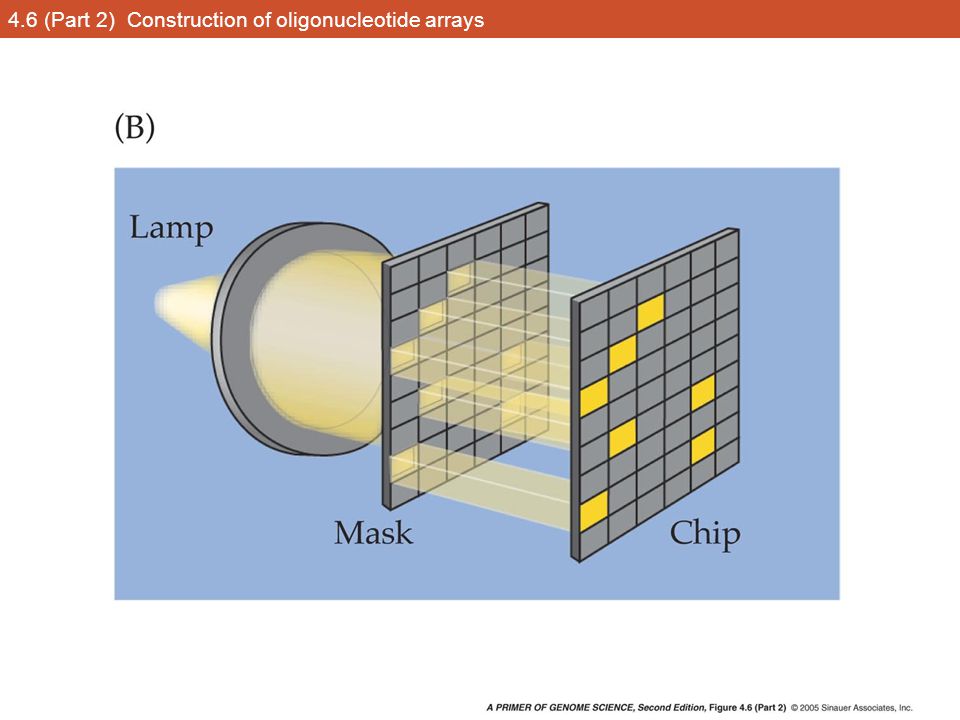 4.6 (Part 2) Construction of oligonucleotide arrays

(B)

Lamp

Mask

Chip

A PRIMER OF GENOME SCIENCE, Second Edition, Figure 4.6 (Part 2) © 2005 Sinauer Associates, Inc.